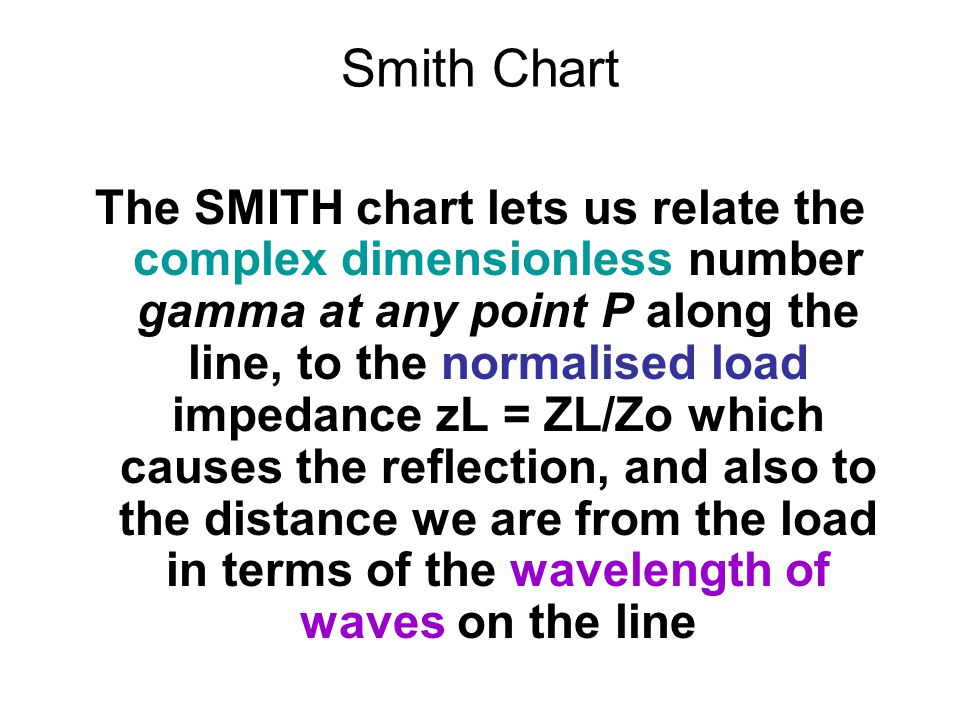 Smith Chart

The SMITH chart lets us relate the complex dimensionless number gamma at any point P along the line, to the normalised load impedance zL = ZL/Zo which causes the reflection, and also to the distance we are from the load in terms of the wavelength of waves on the line